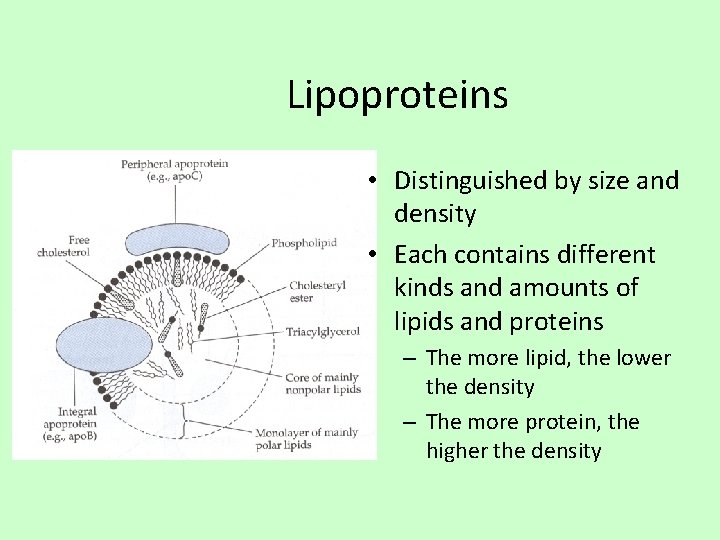 Lipoproteins

Peripheral apoprotein (e.g., apoC)

Free cholesterol

Phospholipid

Cholesteryl ester

Triacylglycerol

Core of mainly nonpolar lipids

Integral apoprotein (e.g., apoB)

Monolayer of mainly polar lipids

• Distinguished by size and density

• Each contains different kinds and amounts of lipids and proteins

– The more lipid, the lower the density

– The more protein, the higher the density